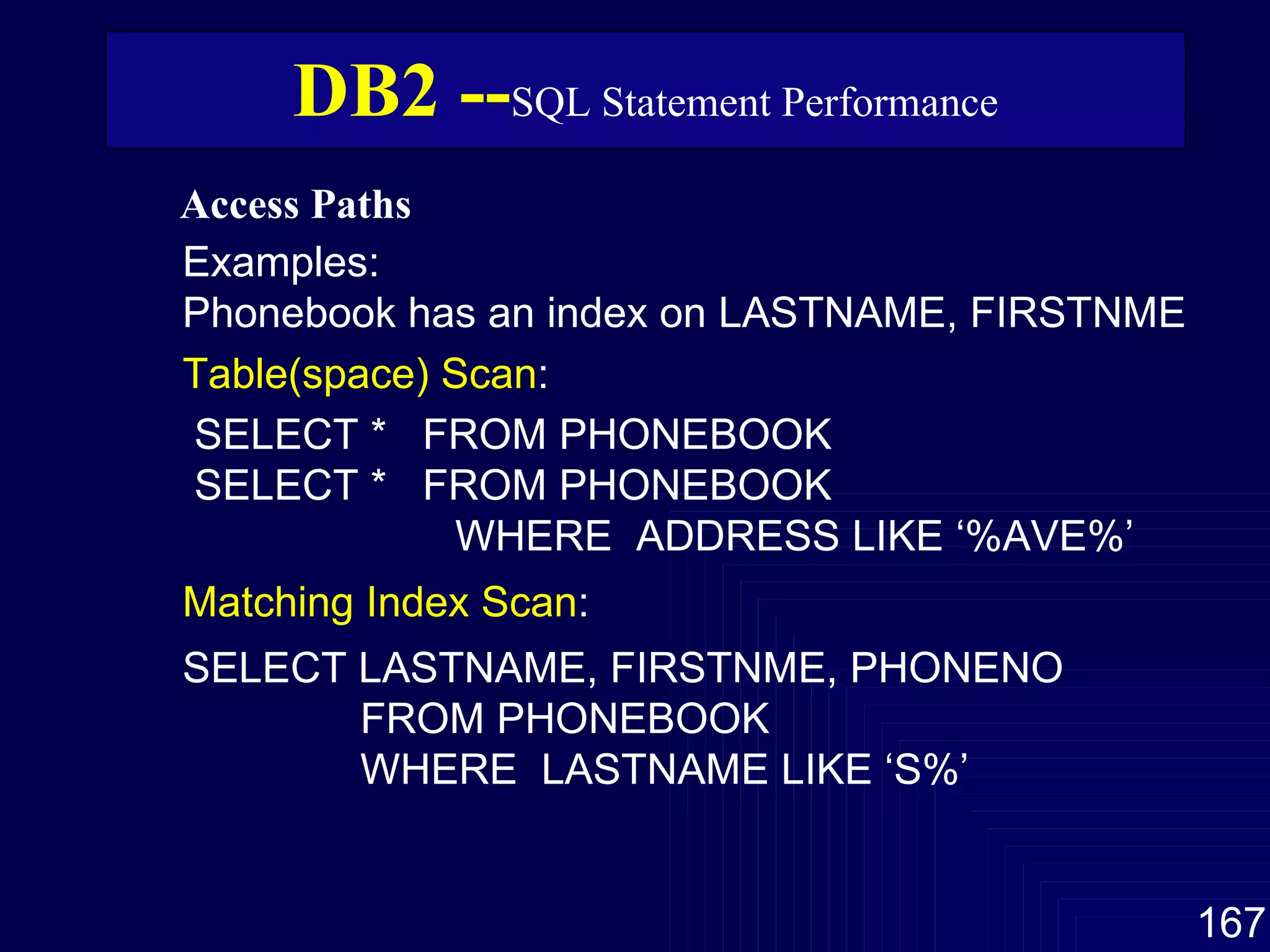 DB2 --SQL Statement Performance

Access Paths

Examples:
Phonebook has an index on LASTNAME, FIRSTNME

Table(space) Scan:

SELECT * FROM PHONEBOOK
SELECT * FROM PHONEBOOK
WHERE ADDRESS LIKE ‘%AVE%’

Matching Index Scan:

SELECT LASTNAME, FIRSTNME, PHONENO
FROM PHONEBOOK
WHERE LASTNAME LIKE ‘S%’

167